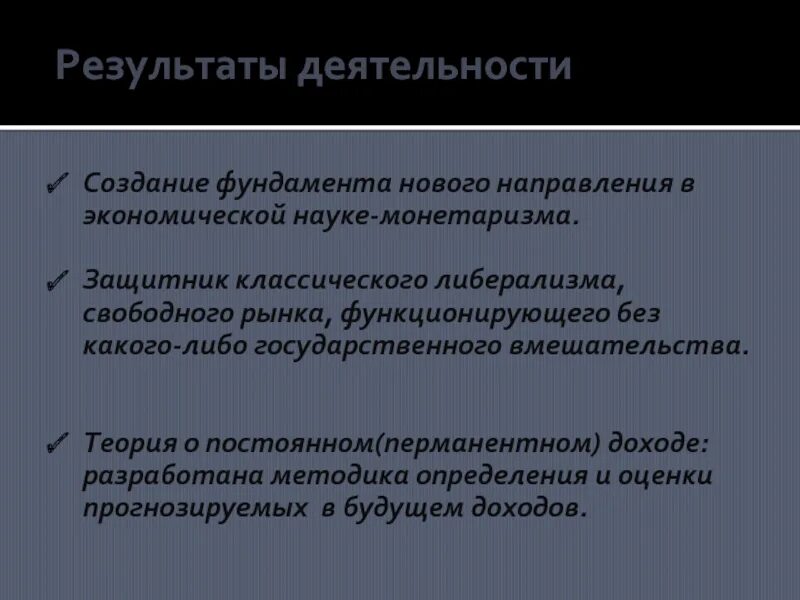 Результаты деятельности

✓ Создание фундамента нового направления в экономической науке-монетаризма.

✓ Защитник классического либерализма, свободного рынка, функционирующего без какого-либо государственного вмешательства.

✓ Теория о постоянном(перманентном) доходе: разработана методика определения и оценки прогнозируемых в будущем доходов.